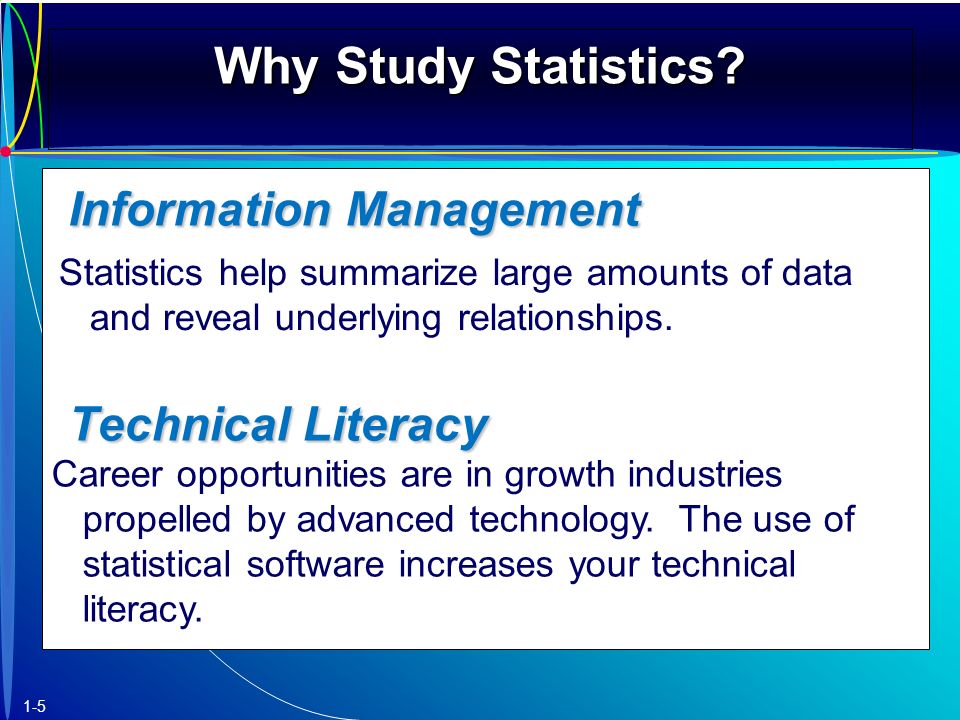 Why Study Statistics?

Information Management

Statistics help summarize large amounts of data and reveal underlying relationships.

Technical Literacy

Career opportunities are in growth industries propelled by advanced technology. The use of statistical software increases your technical literacy.

1-5